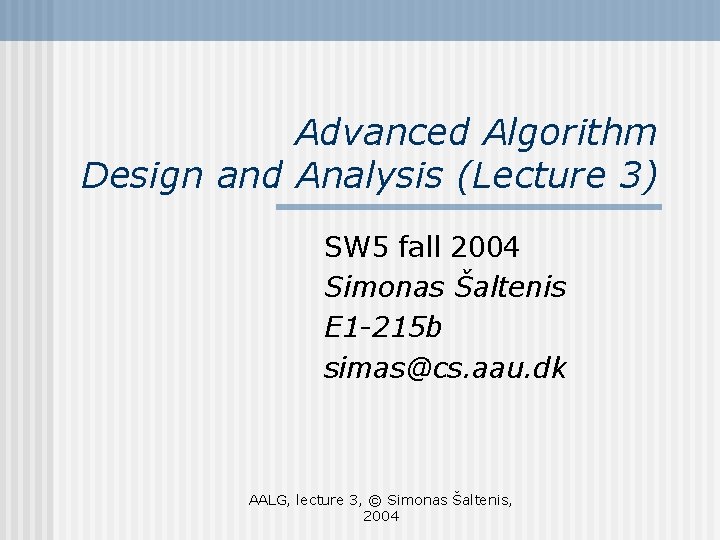 Advanced Algorithm Design and Analysis (Lecture 3)

SW5 fall 2004
Simonas Šaltenis
E1-215b
simas@cs.aau.dk

AALG, lecture 3, © Simonas Šaltenis, 2004